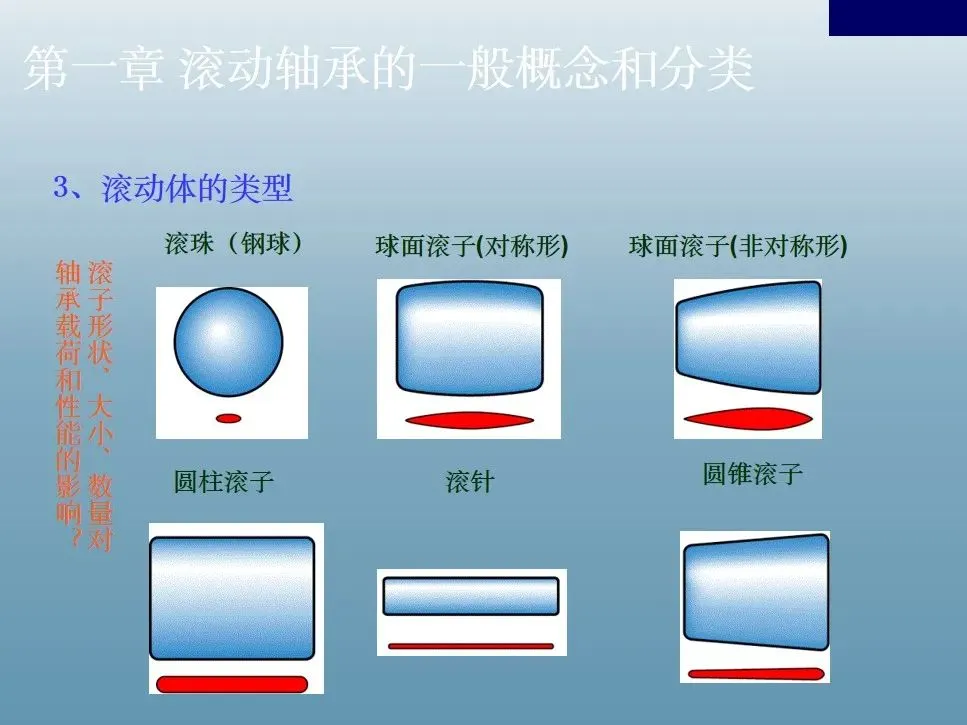 第一章 滚动轴承的一般概念和分类

3、滚动体的类型

滚子形状、大小、数量对轴承载荷和性能的影响？

滚珠（钢球）

球面滚子(对称形)

球面滚子(非对称形)

圆柱滚子

滚针

圆锥滚子